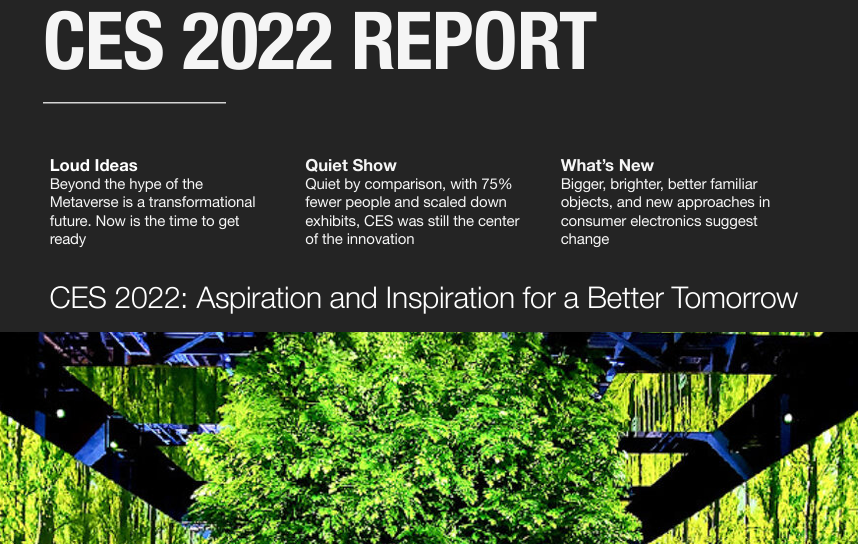 CES 2022 REPORT

Loud Ideas
Beyond the hype of the Metaverse is a transformational future. Now is the time to get ready

Quiet Show
Quiet by comparison, with 75% fewer people and scaled down exhibits, CES was still the center of the innovation

What's New
Bigger, brighter, better familiar objects, and new approaches in consumer electronics suggest change

CES 2022: Aspiration and Inspiration for a Better Tomorrow